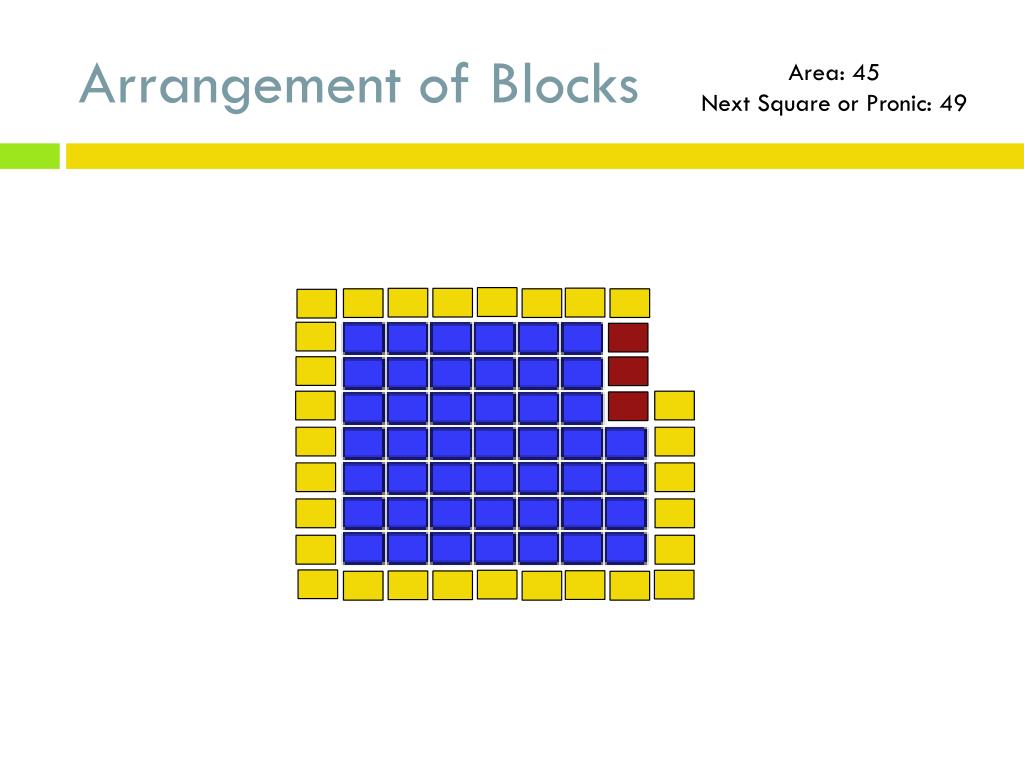 Arrangement of Blocks

Area: 45
Next Square or Pronic: 49